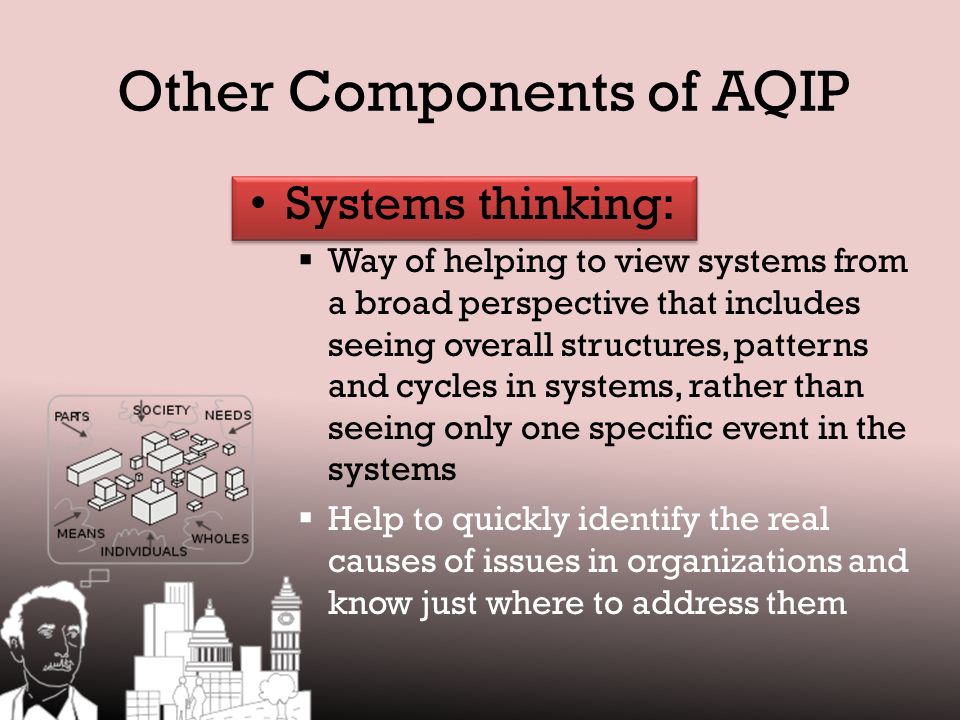 Other Components of AQIP

• Systems thinking:

▪ Way of helping to view systems from a broad perspective that includes seeing overall structures, patterns and cycles in systems, rather than seeing only one specific event in the systems

▪ Help to quickly identify the real causes of issues in organizations and know just where to address them

PARTS
SOCIETY
NEEDS
MEANS
INDIVIDUALS
WHOLES